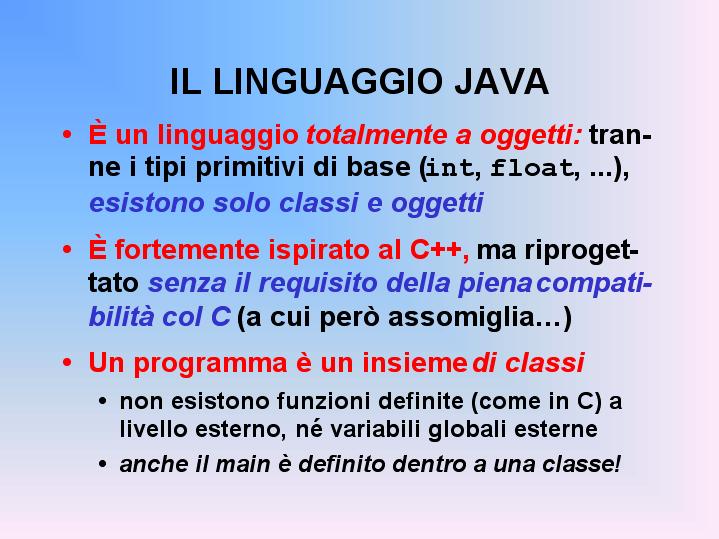 IL LINGUAGGIO JAVA

• È un linguaggio totalmente a oggetti: tranne i tipi primitivi di base (int, float, ...), esistono solo classi e oggetti

• È fortemente ispirato al C++, ma riprogettato senza il requisito della piena compatibilità col C (a cui però assomiglia...)

• Un programma è un insieme di classi
  • non esistono funzioni definite (come in C) a livello esterno, né variabili globali esterne
  • anche il main è definito dentro a una classe!